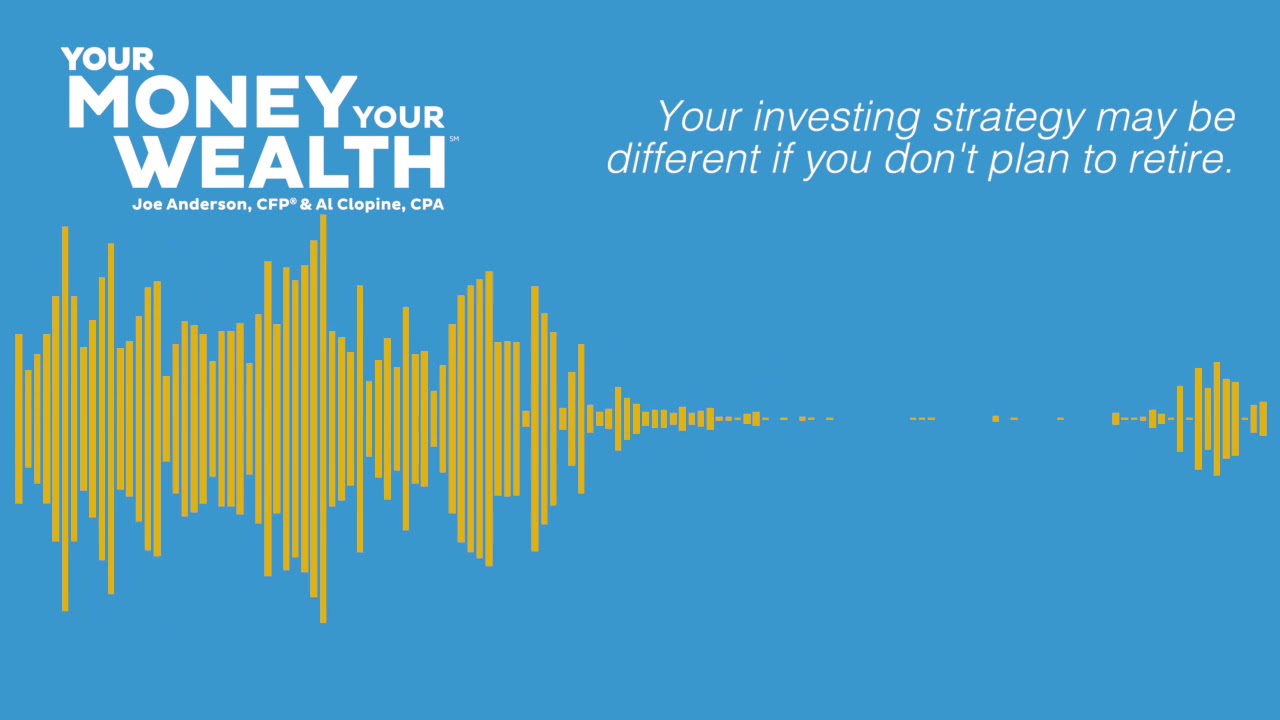 YOUR MONEY YOUR WEALTH℠
Joe Anderson, CFP® & Al Clopine, CPA

Your investing strategy may be different if you don't plan to retire.